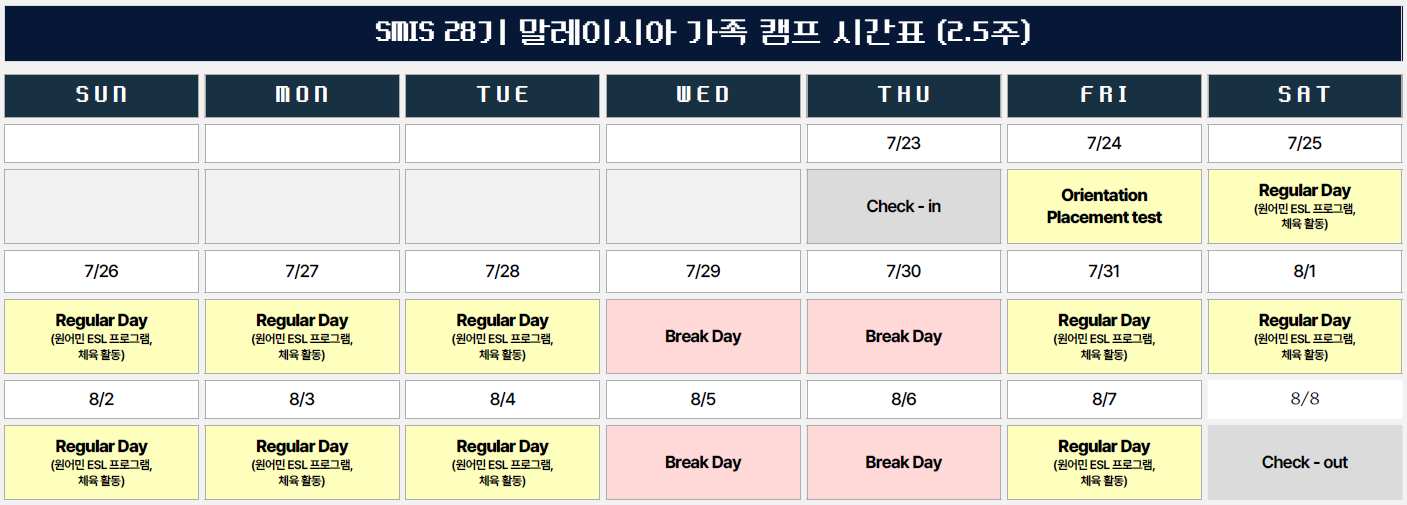 SMIS 28기 말레이시아 가족 캠프 시간표 (2.5주)

| SUN | MON | TUE | WED | THU | FRI | SAT |
|---|---|---|---|---|---|---|
| | | | | 7/23 | 7/24 | 7/25 |
| | | | | Check - in | Orientation Placement test | Regular Day (원어민 ESL 프로그램, 체육 활동) |
| 7/26 | 7/27 | 7/28 | 7/29 | 7/30 | 7/31 | 8/1 |
| Regular Day (원어민 ESL 프로그램, 체육 활동) | Regular Day (원어민 ESL 프로그램, 체육 활동) | Regular Day (원어민 ESL 프로그램, 체육 활동) | Break Day | Break Day | Regular Day (원어민 ESL 프로그램, 체육 활동) | Regular Day (원어민 ESL 프로그램, 체육 활동) |
| 8/2 | 8/3 | 8/4 | 8/5 | 8/6 | 8/7 | 8/8 |
| Regular Day (원어민 ESL 프로그램, 체육 활동) | Regular Day (원어민 ESL 프로그램, 체육 활동) | Regular Day (원어민 ESL 프로그램, 체육 활동) | Break Day | Break Day | Regular Day (원어민 ESL 프로그램, 체육 활동) | Check - out |